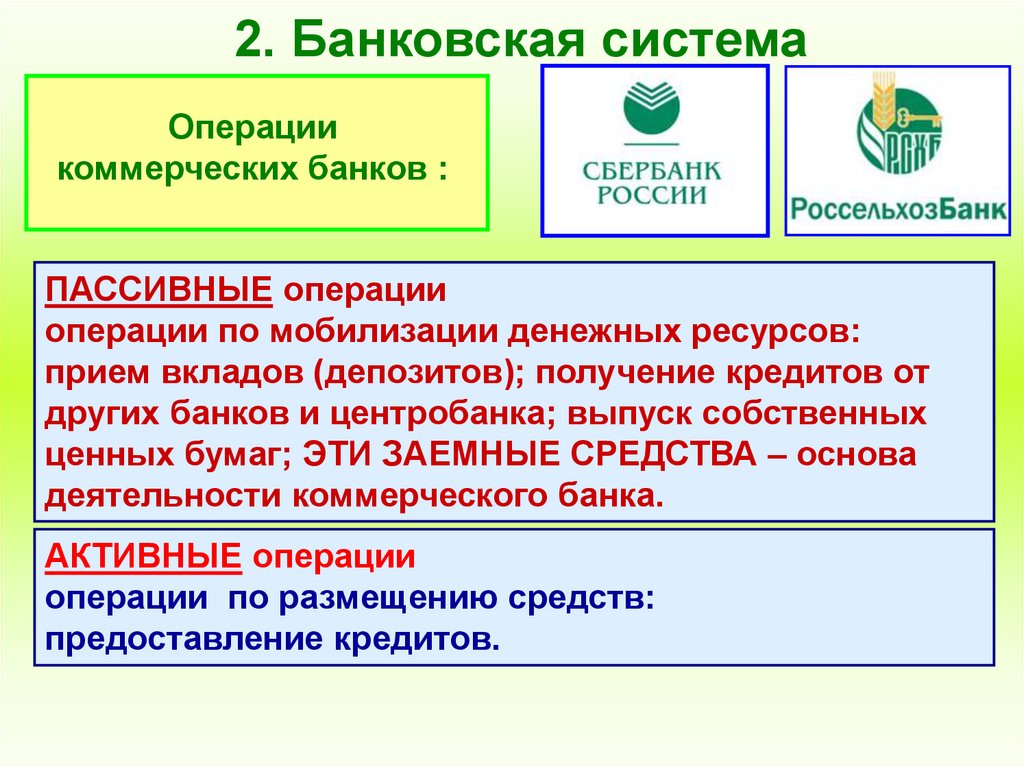 2. Банковская система

Операции коммерческих банков :

СБЕРБАНК РОССИИ

РСХБ

РоссельхозБанк

ПАССИВНЫЕ операции
операции по мобилизации денежных ресурсов: прием вкладов (депозитов); получение кредитов от других банков и центробанка; выпуск собственных ценных бумаг; ЭТИ ЗАЕМНЫЕ СРЕДСТВА – основа деятельности коммерческого банка.

АКТИВНЫЕ операции
операции по размещению средств: предоставление кредитов.